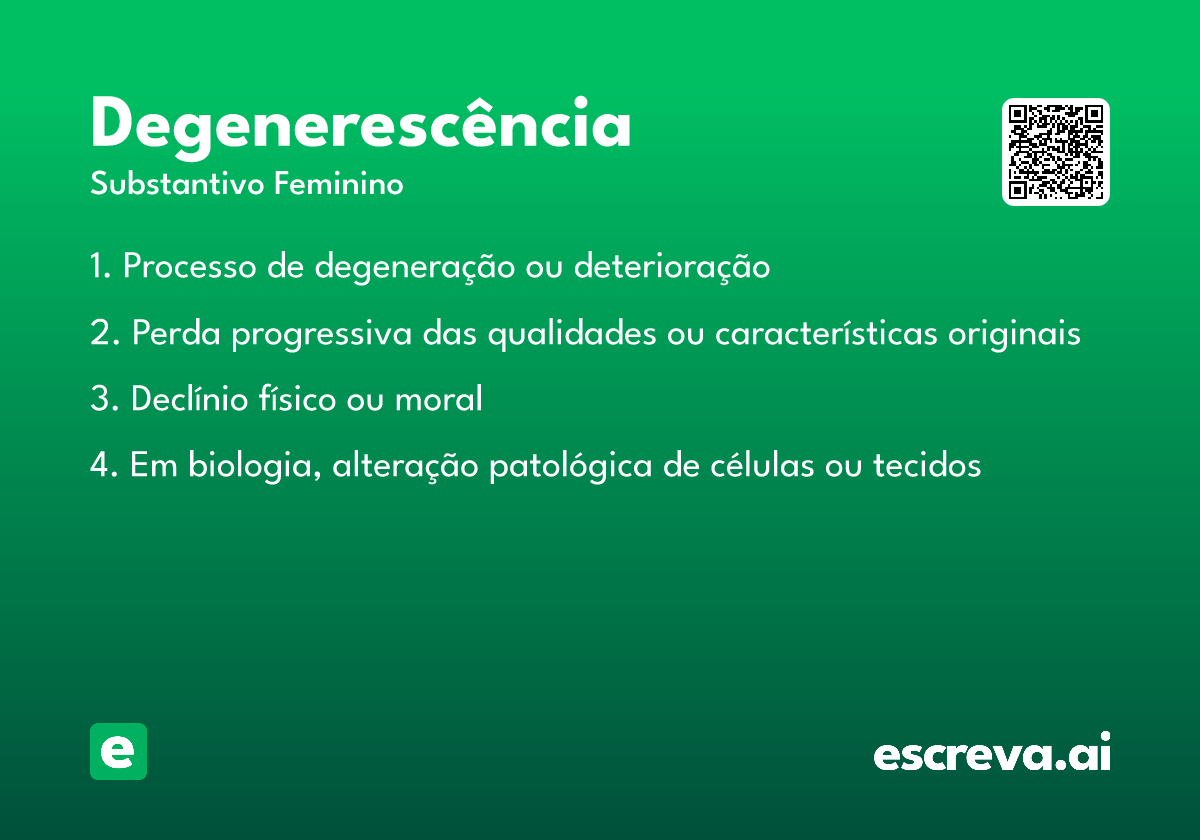 Degenerescência
Substantivo Feminino

1. Processo de degeneração ou deterioração

2. Perda progressiva das qualidades ou características originais

3. Declínio físico ou moral

4. Em biologia, alteração patológica de células ou tecidos

e

escreva.ai